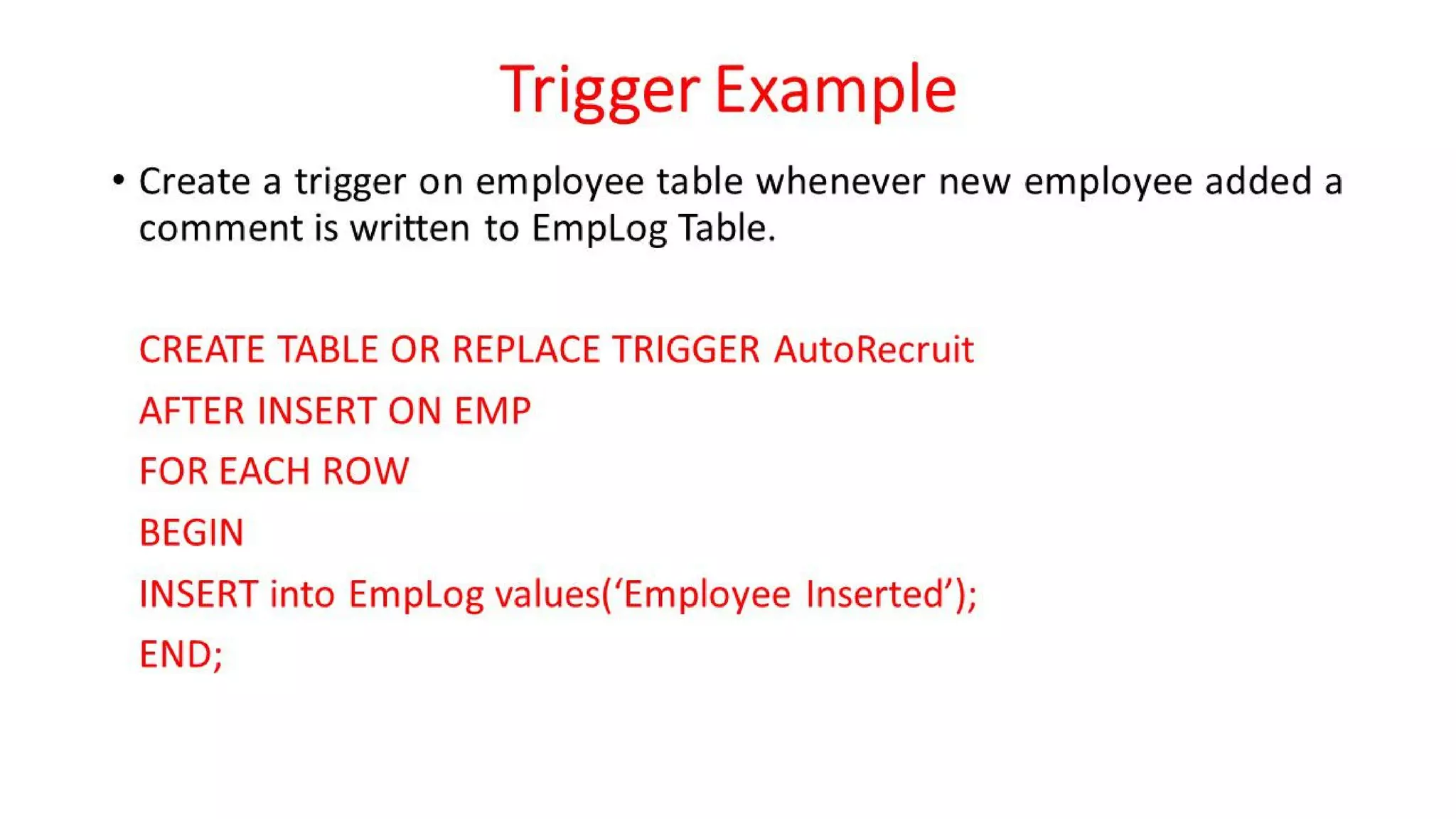 Trigger Example

• Create a trigger on employee table whenever new employee added a comment is written to EmpLog Table.

CREATE TABLE OR REPLACE TRIGGER AutoRecruit

AFTER INSERT ON EMP

FOR EACH ROW

BEGIN

INSERT into EmpLog values(‘Employee Inserted’);

END;